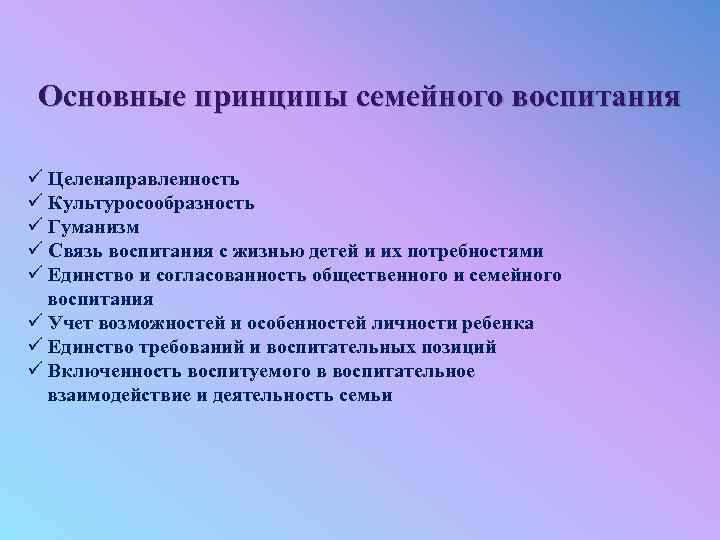 Основные принципы семейного воспитания

✓ Целенаправленность
✓ Культуросообразность
✓ Гуманизм
✓ Связь воспитания с жизнью детей и их потребностями
✓ Единство и согласованность общественного и семейного воспитания
✓ Учет возможностей и особенностей личности ребенка
✓ Единство требований и воспитательных позиций
✓ Включенность воспитуемого в воспитательное взаимодействие и деятельность семьи